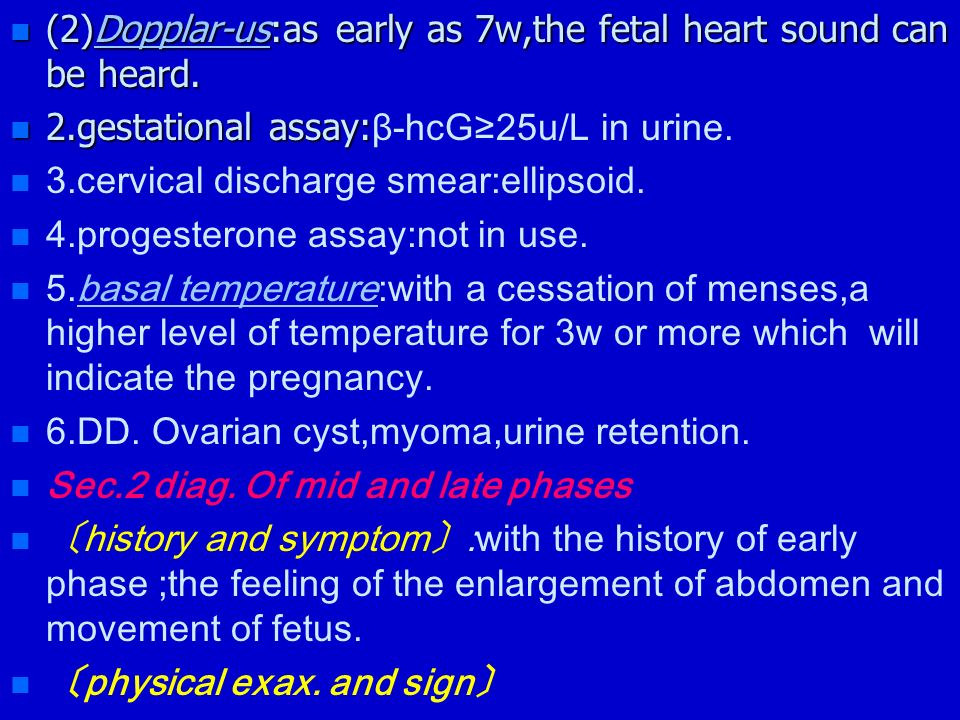 (2)Dopplar-us:as early as 7w,the fetal heart sound can be heard.

2.gestational assay:β-hcG≥25u/L in urine.

3.cervical discharge smear:ellipsoid.

4.progesterone assay:not in use.

5.basal temperature:with a cessation of menses,a higher level of temperature for 3w or more which will indicate the pregnancy.

6.DD. Ovarian cyst,myoma,urine retention.

Sec.2 diag. Of mid and late phases

〔history and symptom〕.with the history of early phase ;the feeling of the enlargement of abdomen and movement of fetus.

〔physical exax. and sign〕